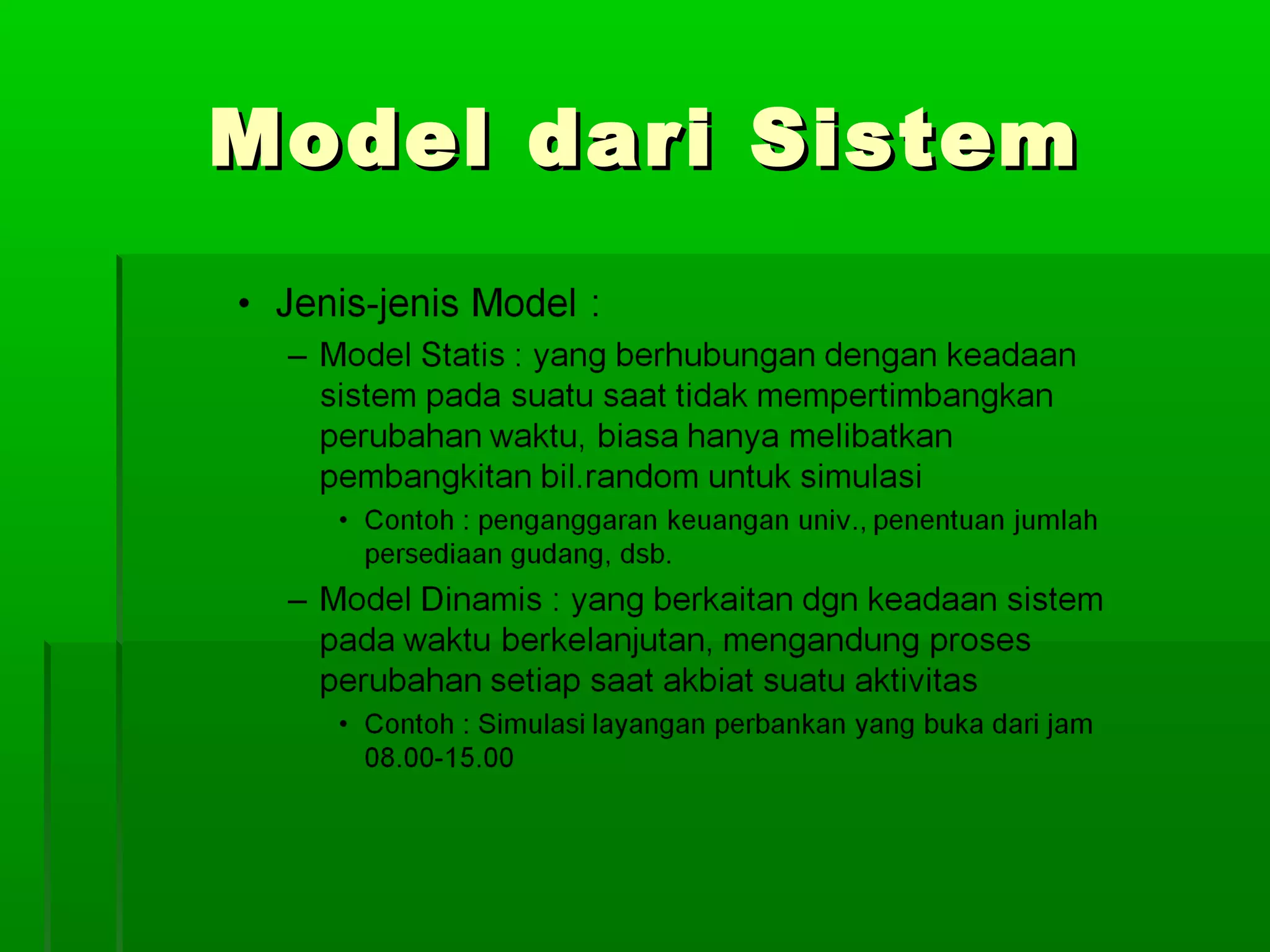 Model dari Sistem

• Jenis-jenis Model :
– Model Statis : yang berhubungan dengan keadaan sistem pada suatu saat tidak mempertimbangkan perubahan waktu, biasa hanya melibatkan pembangkitan bil.random untuk simulasi
• Contoh : penganggaran keuangan univ., penentuan jumlah persediaan gudang, dsb.
– Model Dinamis : yang berkaitan dgn keadaan sistem pada waktu berkelanjutan, mengandung proses perubahan setiap saat akbiat suatu aktivitas
• Contoh : Simulasi layangan perbankan yang buka dari jam 08.00-15.00